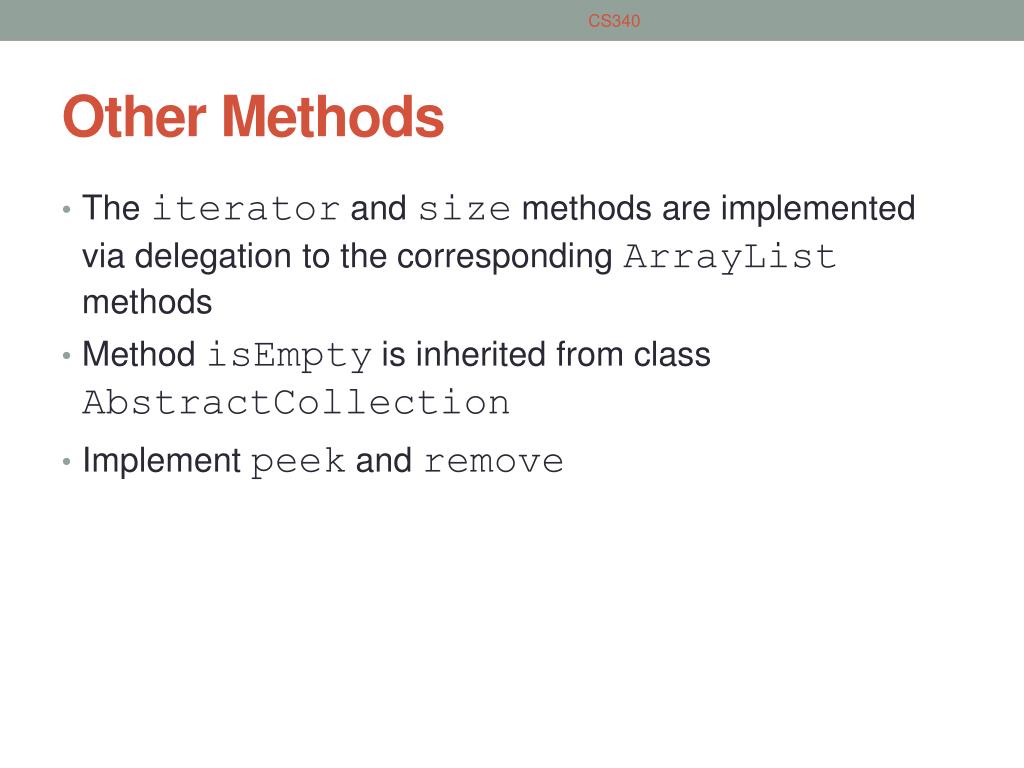 CS340

Other Methods

• The iterator and size methods are implemented via delegation to the corresponding ArrayList methods
• Method isEmpty is inherited from class AbstractCollection
• Implement peek and remove